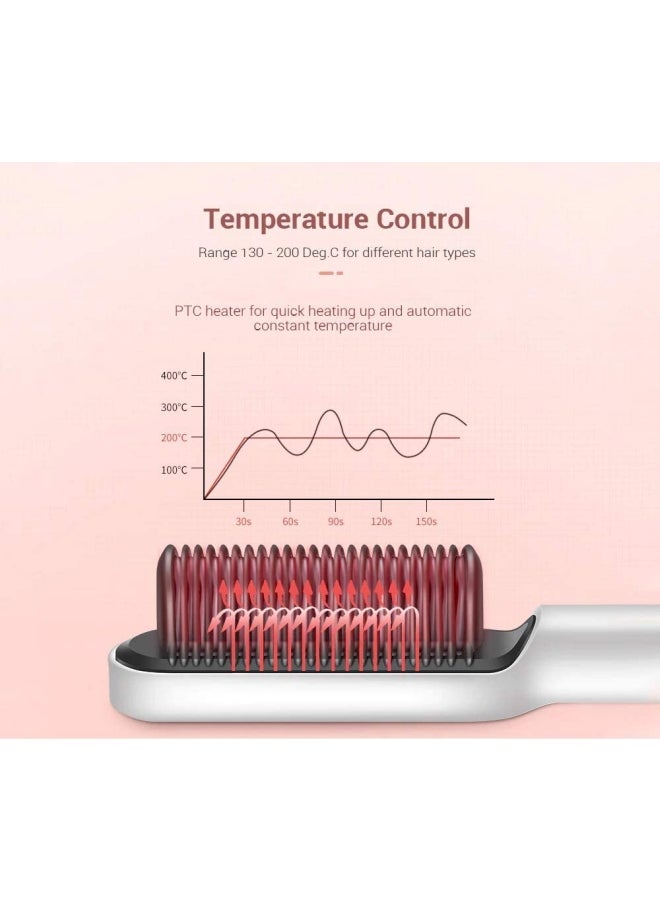 Temperature Control

Range 130 - 200 Deg.C for different hair types

PTC heater for quick heating up and automatic constant temperature

400°C
300°C
200°C
100°C

30s 60s 90s 120s 150s